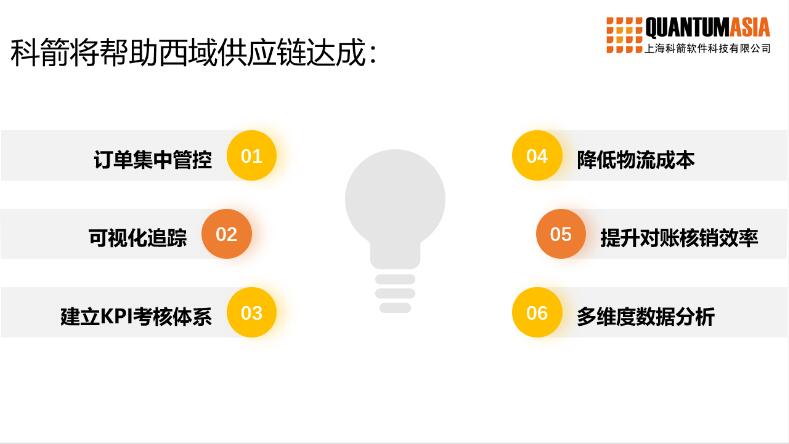 科箭将帮助西域供应链达成:

QUANTUMASIA
上海科箭软件科技有限公司

订单集中管控 01

可视化追踪 02

建立KPI考核体系 03

04 降低物流成本

05 提升对账核销效率

06 多维度数据分析